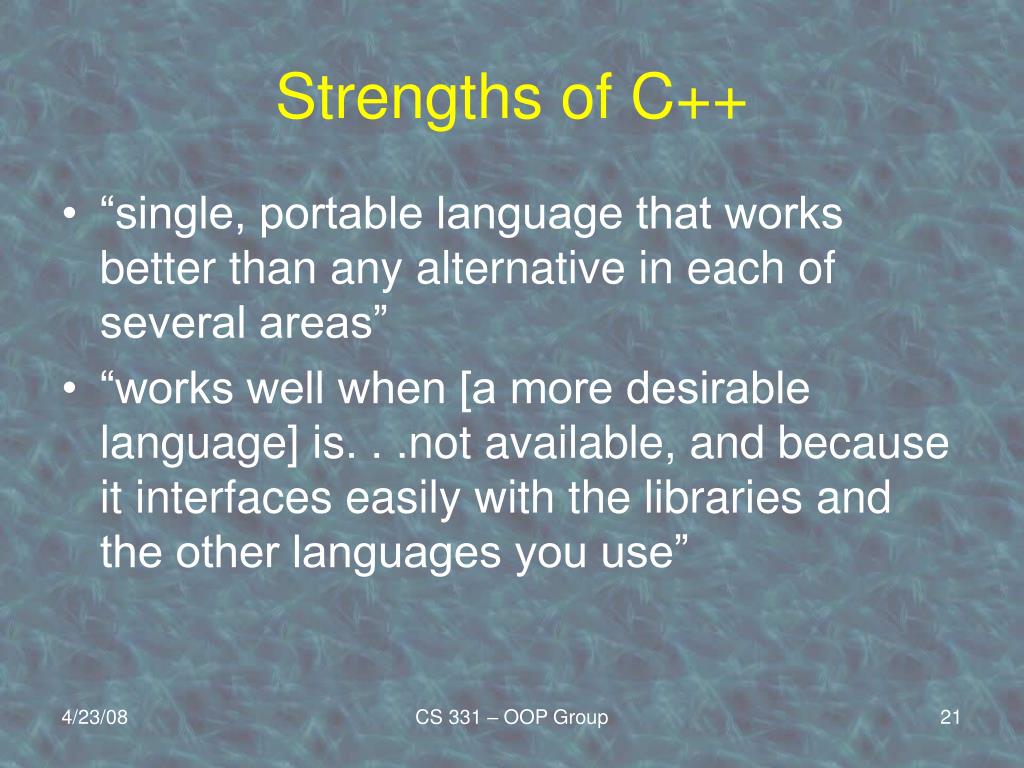 Strengths of C++

• “single, portable language that works better than any alternative in each of several areas”
• “works well when [a more desirable language] is. . .not available, and because it interfaces easily with the libraries and the other languages you use”

4/23/08
CS 331 – OOP Group
21